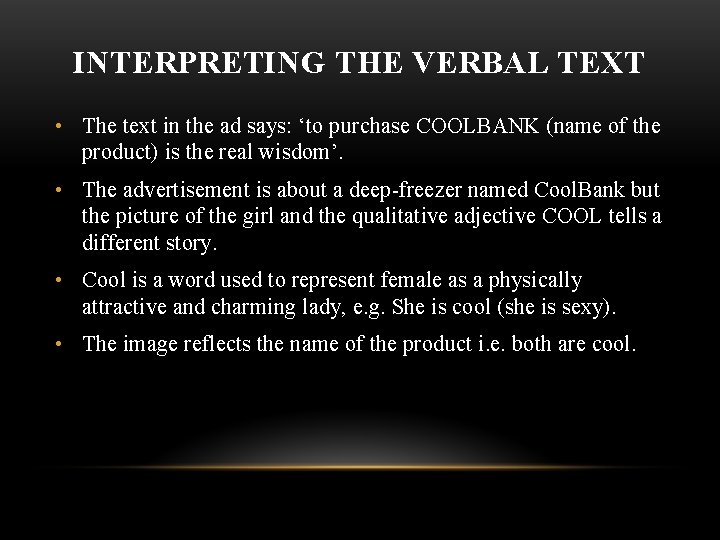 INTERPRETING THE VERBAL TEXT

• The text in the ad says: ‘to purchase COOLBANK (name of the product) is the real wisdom’.

• The advertisement is about a deep-freezer named CoolBank but the picture of the girl and the qualitative adjective COOL tells a different story.

• Cool is a word used to represent female as a physically attractive and charming lady, e.g. She is cool (she is sexy).

• The image reflects the name of the product i.e. both are cool.